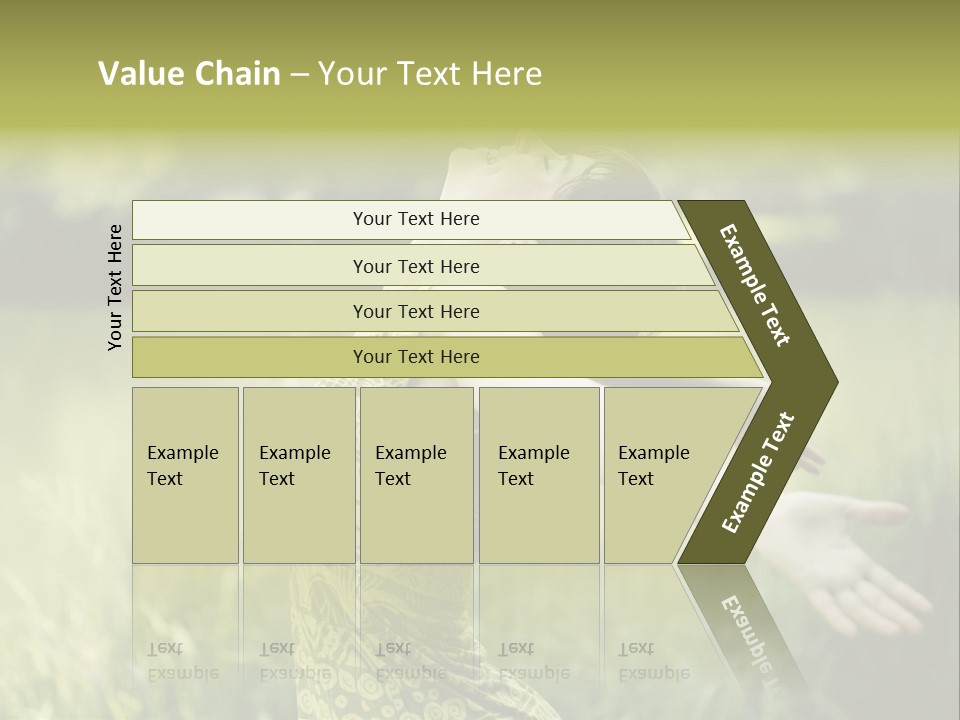 Value Chain – Your Text Here

Your Text Here

Your Text Here

Your Text Here

Your Text Here

Your Text Here

Example Text

Example Text

Example Text

Example Text

Example Text

Example Text

Example Text